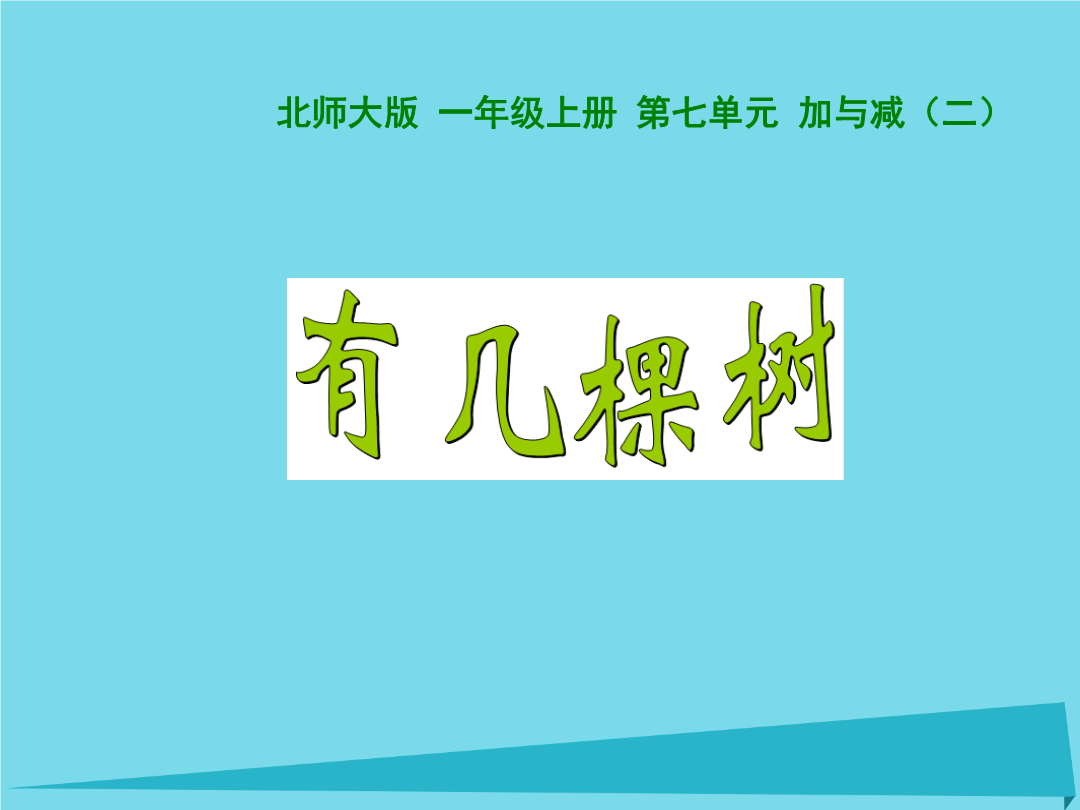 北师大版 一年级上册 第七单元 加与减（二）

有几棵树